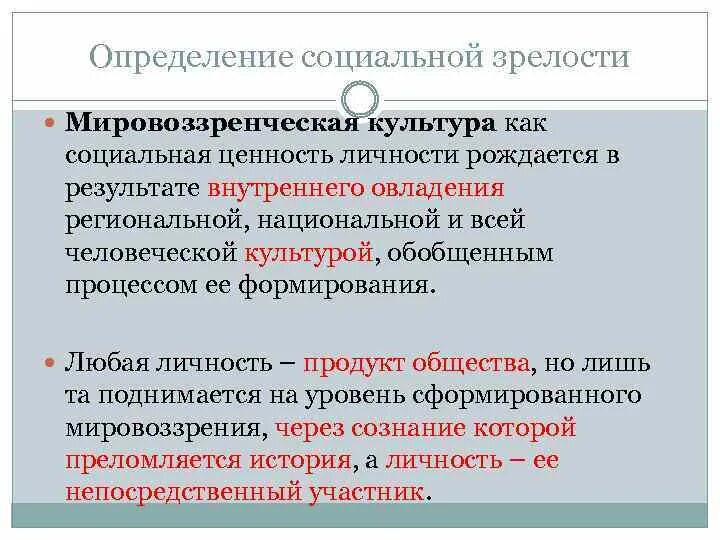 Определение социальной зрелости

Мировоззренческая культура как социальная ценность личности рождается в результате внутреннего овладения региональной, национальной и всей человеческой культурой, обобщенным процессом ее формирования.

Любая личность – продукт общества, но лишь та поднимается на уровень сформированного мировоззрения, через сознание которой преломляется история, а личность – ее непосредственный участник.